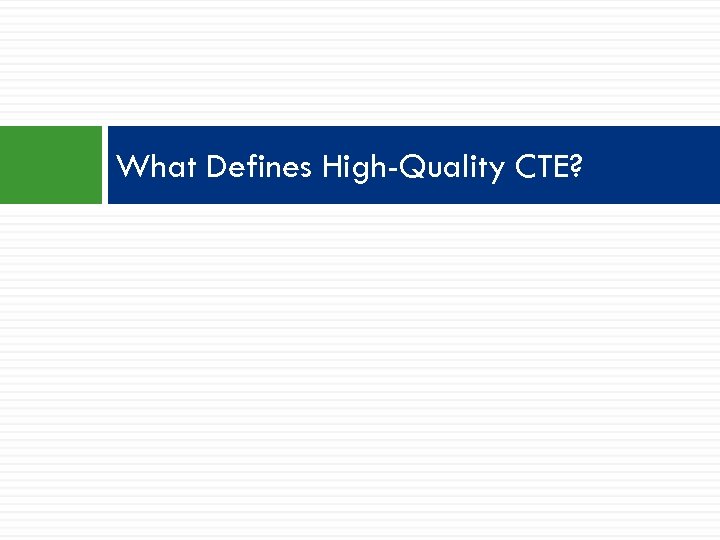 What Defines High-Quality CTE?